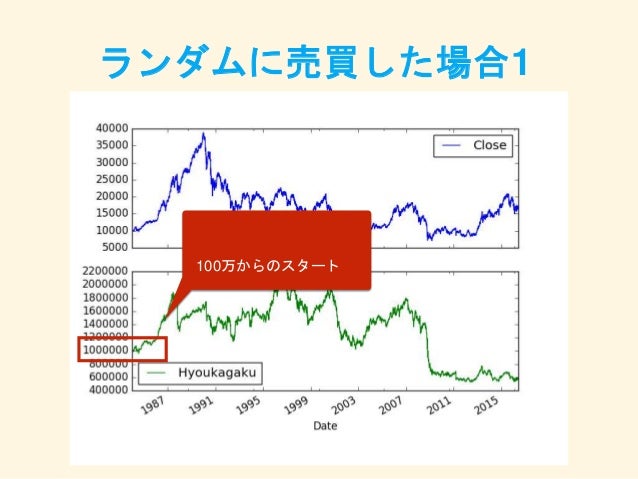 ランダムに売買した場合1

40000
35000
30000
25000
20000
15000
10000
5000

Close

100万からのスタート

2200000
2000000
1800000
1600000
1400000
1200000
1000000
800000
600000
400000

Hyoukagaku

1987
1991
1995
1999
2003
2007
2011
2015

Date